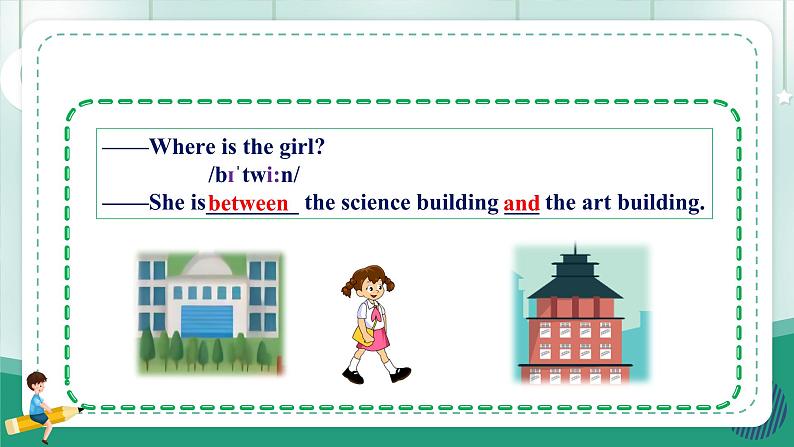 ——Where is the girl?

/bɪˈtwiːn/

——She is between the science building and the art building.